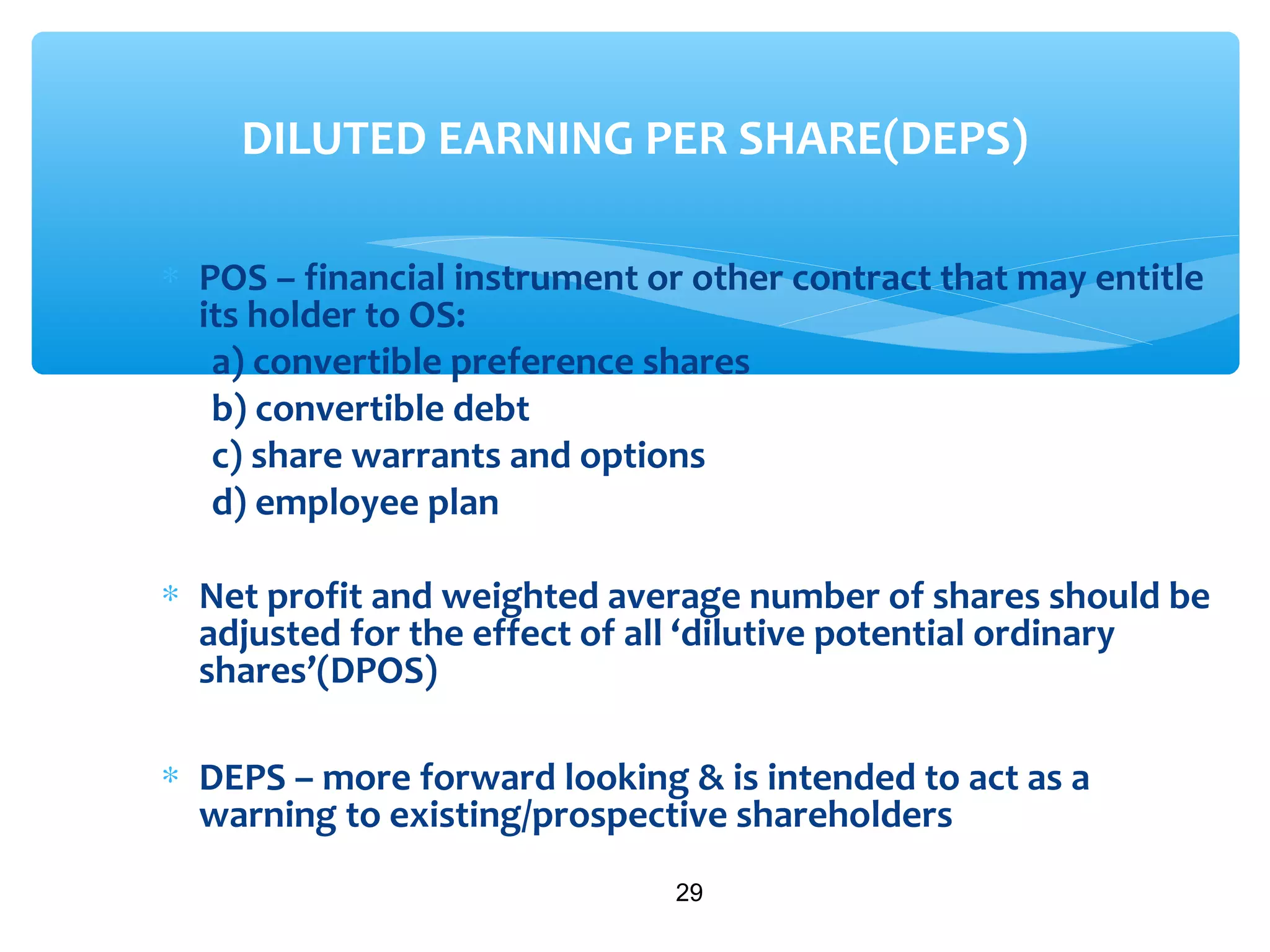 DILUTED EARNING PER SHARE(DEPS)

* POS – financial instrument or other contract that may entitle its holder to OS:
a) convertible preference shares
b) convertible debt
c) share warrants and options
d) employee plan

* Net profit and weighted average number of shares should be adjusted for the effect of all ‘dilutive potential ordinary shares’(DPOS)

* DEPS – more forward looking & is intended to act as a warning to existing/prospective shareholders

29